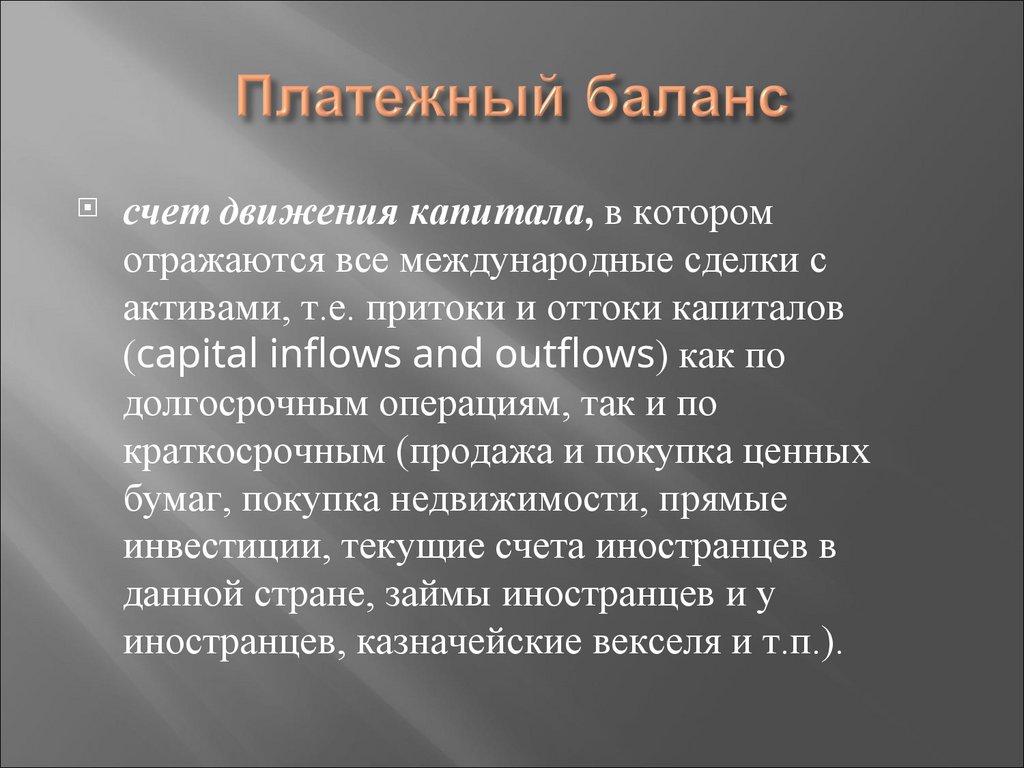 Платежный баланс

счет движения капитала, в котором отражаются все международные сделки с активами, т.е. притоки и оттоки капиталов (capital inflows and outflows) как по долгосрочным операциям, так и по краткосрочным (продажа и покупка ценных бумаг, покупка недвижимости, прямые инвестиции, текущие счета иностранцев в данной стране, займы иностранцев и у иностранцев, казначейские векселя и т.п.).